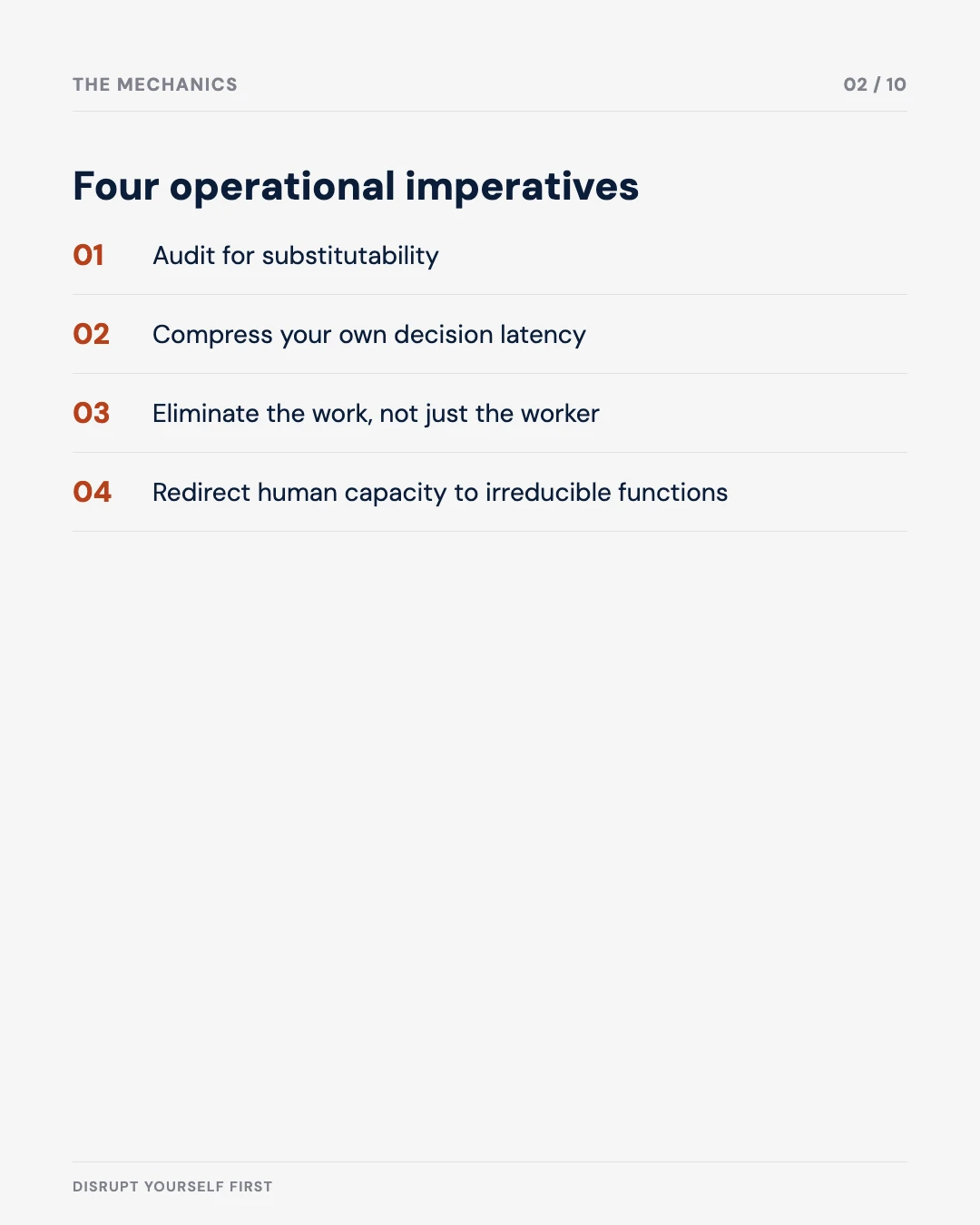 THE MECHANICS

02 / 10

Four operational imperatives

01 Audit for substitutability

02 Compress your own decision latency

03 Eliminate the work, not just the worker

04 Redirect human capacity to irreducible functions

DISRUPT YOURSELF FIRST